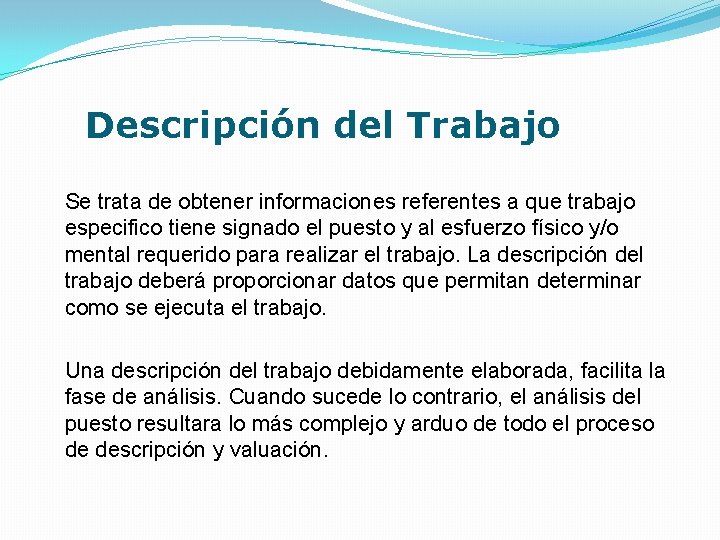 Descripción del Trabajo

Se trata de obtener informaciones referentes a que trabajo especifico tiene signado el puesto y al esfuerzo físico y/o mental requerido para realizar el trabajo. La descripción del trabajo deberá proporcionar datos que permitan determinar como se ejecuta el trabajo.

Una descripción del trabajo debidamente elaborada, facilita la fase de análisis. Cuando sucede lo contrario, el análisis del puesto resultara lo más complejo y arduo de todo el proceso de descripción y valuación.